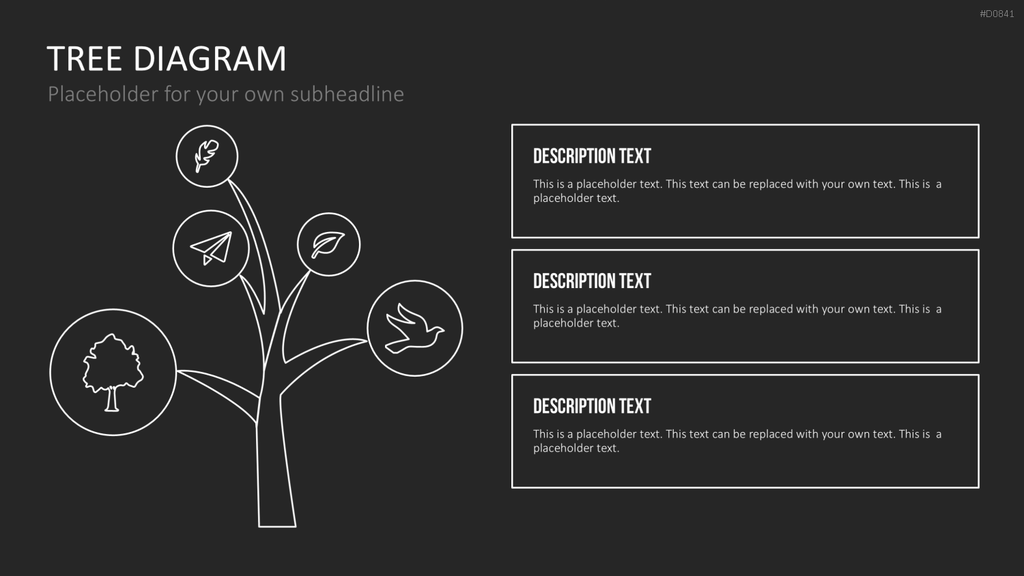 #D0841

TREE DIAGRAM

Placeholder for your own subheadline

DESCRIPTION TEXT

This is a placeholder text. This text can be replaced with your own text. This is a placeholder text.

DESCRIPTION TEXT

This is a placeholder text. This text can be replaced with your own text. This is a placeholder text.

DESCRIPTION TEXT

This is a placeholder text. This text can be replaced with your own text. This is a placeholder text.